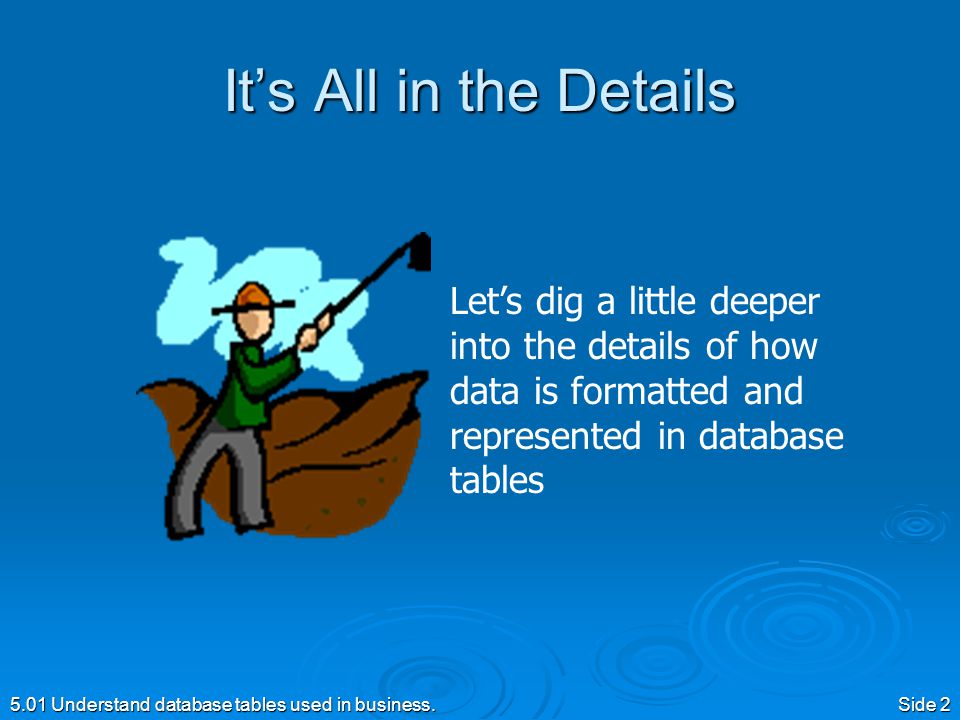 It’s All in the Details

Let’s dig a little deeper into the details of how data is formatted and represented in database tables

5.01 Understand database tables used in business.

Side 2